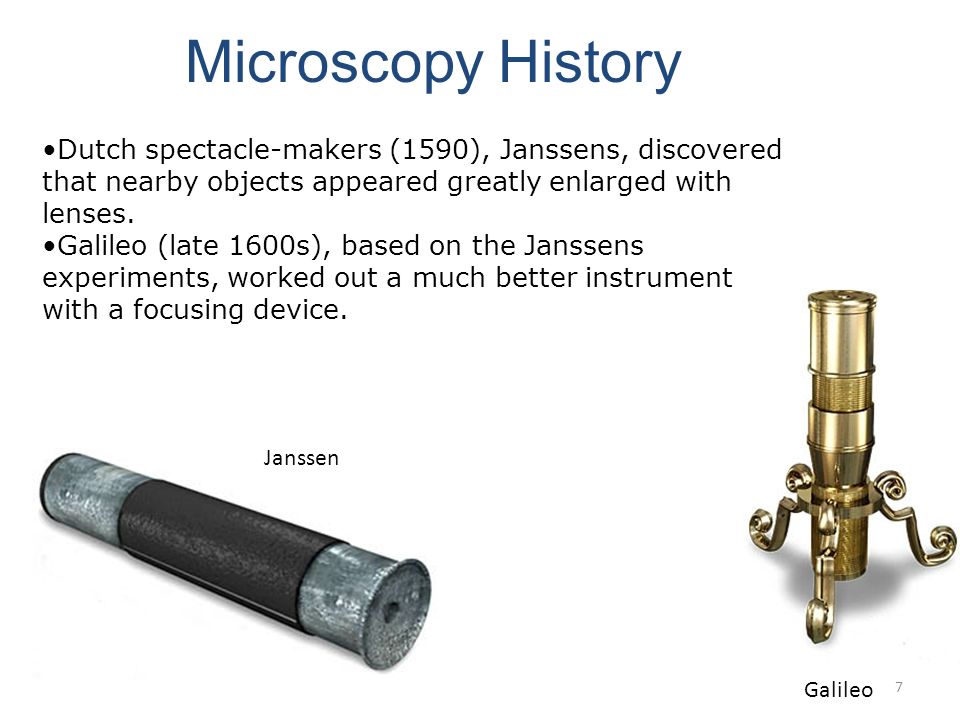 Microscopy History

•Dutch spectacle-makers (1590), Janssens, discovered that nearby objects appeared greatly enlarged with lenses.
•Galileo (late 1600s), based on the Janssens experiments, worked out a much better instrument with a focusing device.

Janssen

Galileo

7